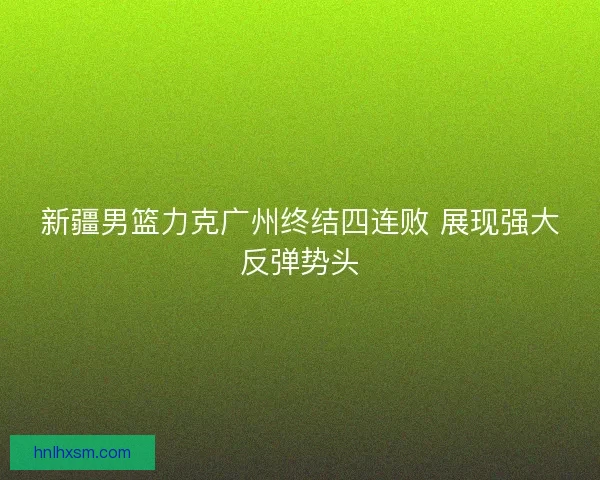 新疆男篮力克广州终结四连败 展现强大反弹势头

hnlhxsm.com